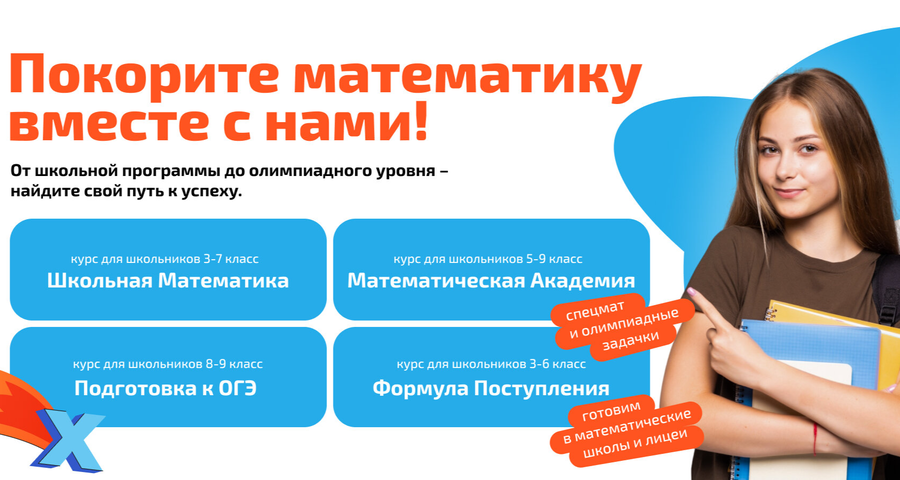 Покорите математику вместе с нами!

От школьной программы до олимпиадного уровня – найдите свой путь к успеху.

курс для школьников 3-7 класс
Школьная Математика

курс для школьников 5-9 класс
Математическая Академия

спецмат и олимпиадные задачки

курс для школьников 8-9 класс
Подготовка к ОГЭ

курс для школьников 3-6 класс
Формула Поступления

готовим в математические школы и лицеи

X